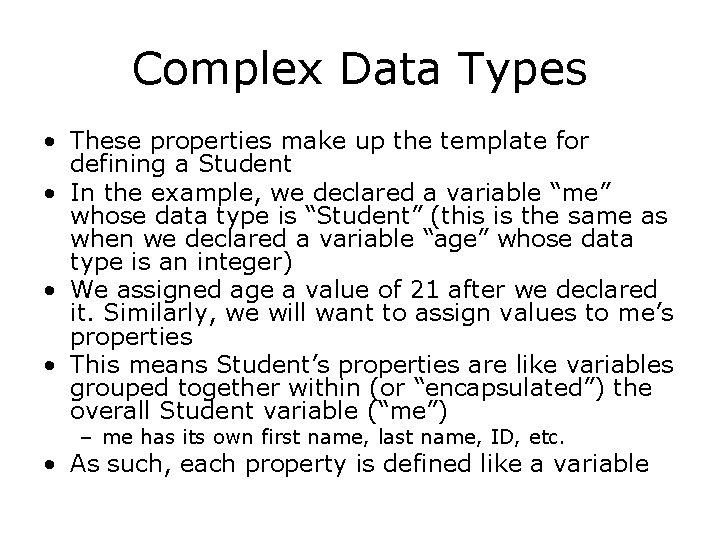 Complex Data Types

• These properties make up the template for defining a Student
• In the example, we declared a variable “me” whose data type is “Student” (this is the same as when we declared a variable “age” whose data type is an integer)
• We assigned age a value of 21 after we declared it. Similarly, we will want to assign values to me’s properties
• This means Student’s properties are like variables grouped together within (or “encapsulated”) the overall Student variable (“me”)
– me has its own first name, last name, ID, etc.
• As such, each property is defined like a variable